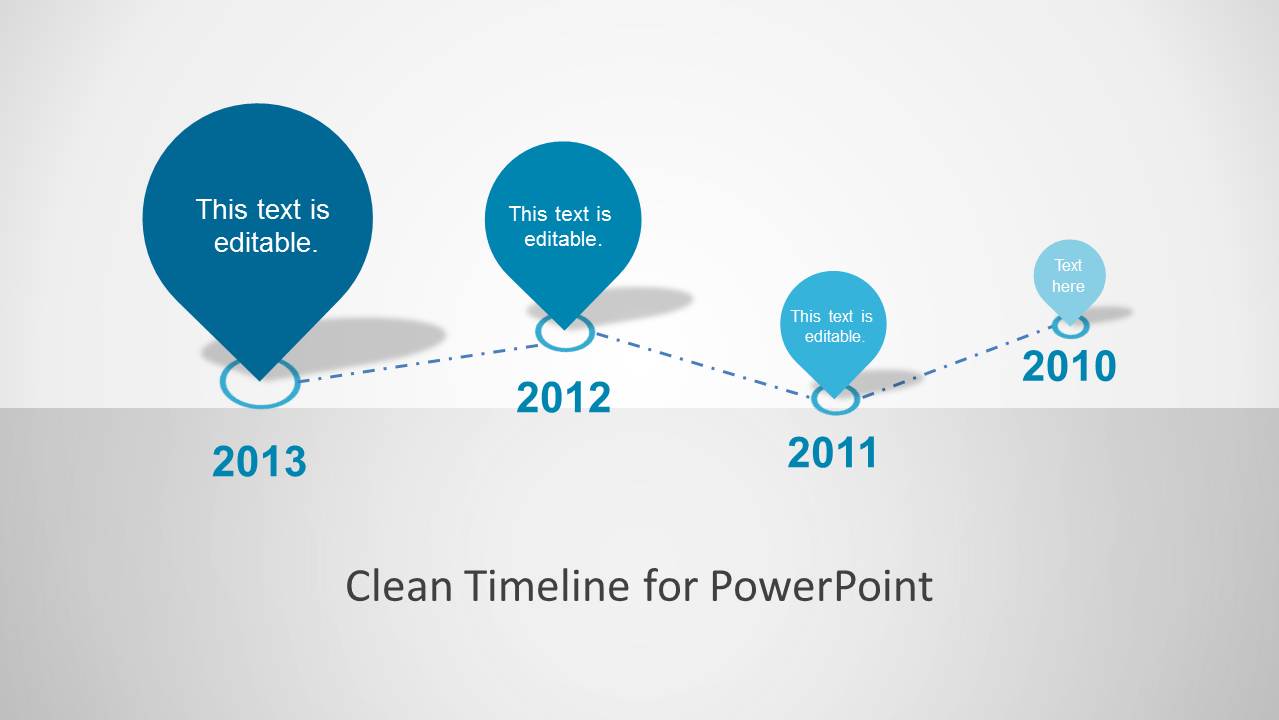 This text is editable.

2013

This text is editable.

2012

This text is editable.

2011

Text here

2010

Clean Timeline for PowerPoint